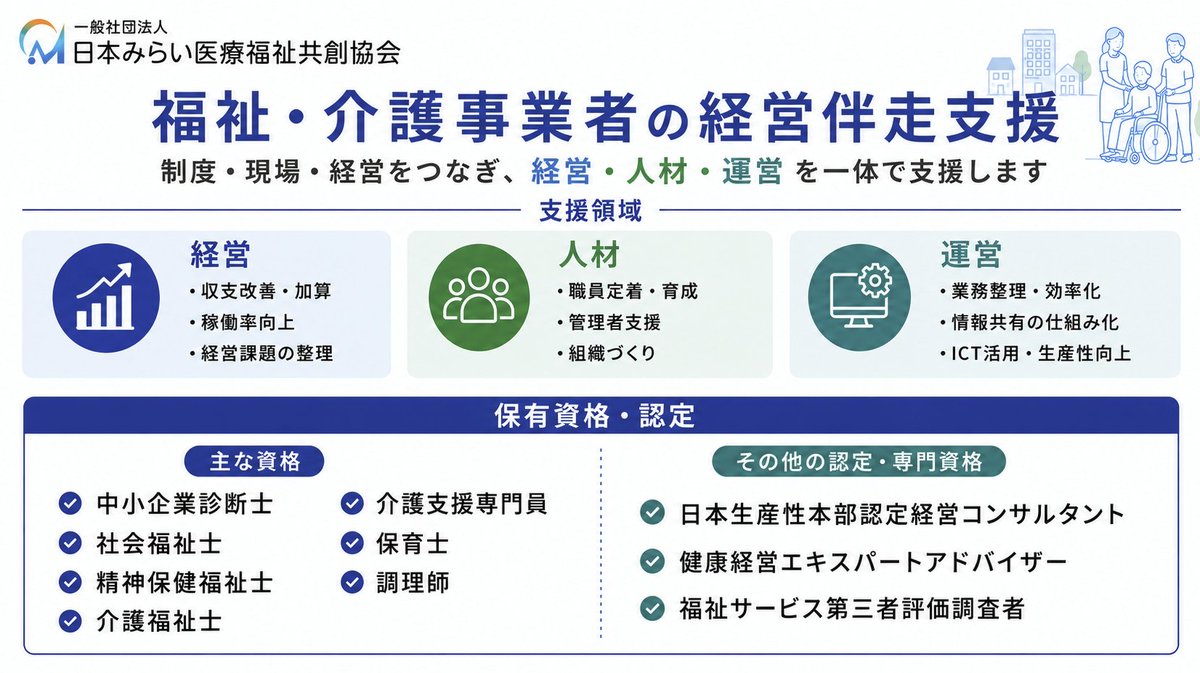 一般社団法人
日本みらい医療福祉共創協会

福祉・介護事業者の経営伴走支援

制度・現場・経営をつなぎ、経営・人材・運営 を一体で支援します

支援領域

経営
・収支改善・加算
・稼働率向上
・経営課題の整理

人材
・職員定着・育成
・管理者支援
・組織づくり

運営
・業務整理・効率化
・情報共有の仕組み化
・ICT活用・生産性向上

保有資格・認定

主な資格
中小企業診断士
社会福祉士
精神保健福祉士
介護福祉士
介護支援専門員
保育士
調理師

その他の認定・専門資格
日本生産性本部認定経営コンサルタント
健康経営エキスパートアドバイザー
福祉サービス第三者評価調査者